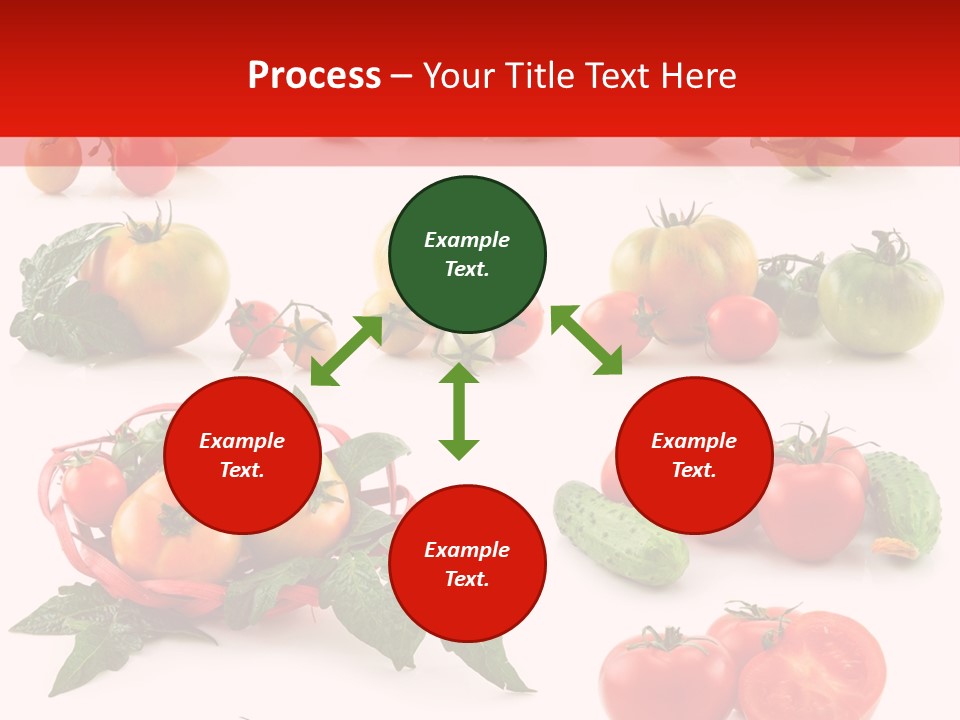 Process – Your Title Text Here

Example Text.

Example Text.

Example Text.

Example Text.